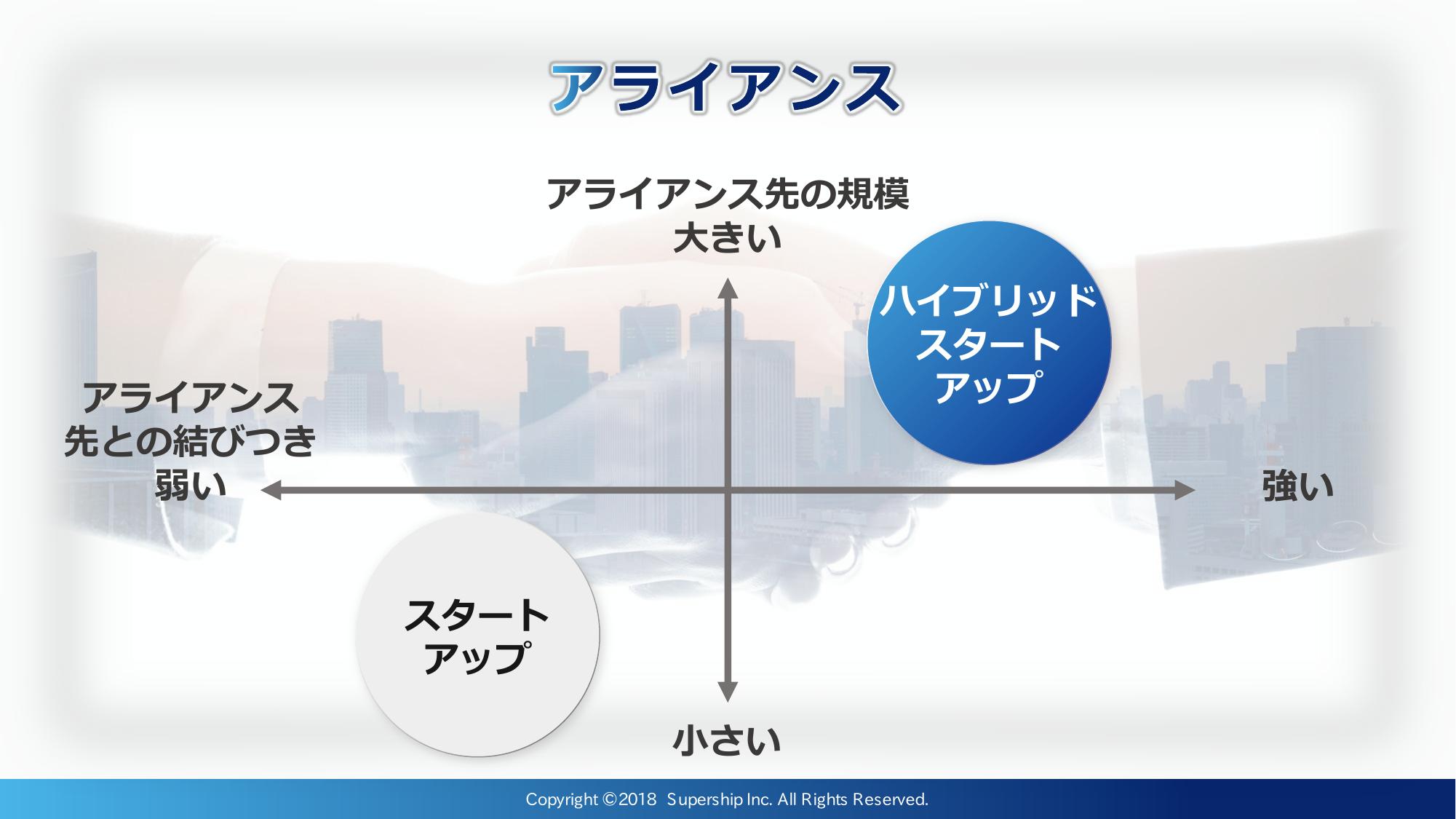 アライアンス

アライアンス先の規模
大きい

ハイブリッド
スタート
アップ

アライアンス
先との結びつき
弱い

強い

スタート
アップ

小さい

Copyright ©2018 Supership Inc. All Rights Reserved.